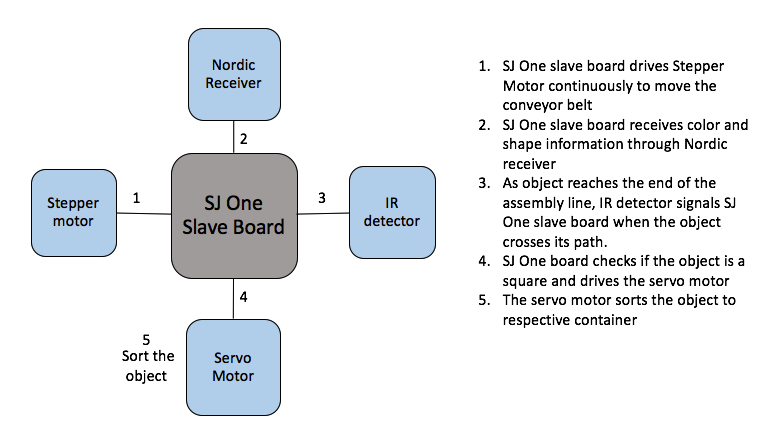 Nordic Receiver

2

Stepper motor

1

SJ One Slave Board

3

IR detector

4

5
Sort the object

Servo Motor

1. SJ One slave board drives Stepper Motor continuously to move the conveyor belt
2. SJ One slave board receives color and shape information through Nordic receiver
3. As object reaches the end of the assembly line, IR detector signals SJ One slave board when the object crosses its path.
4. SJ One board checks if the object is a square and drives the servo motor
5. The servo motor sorts the object to respective container